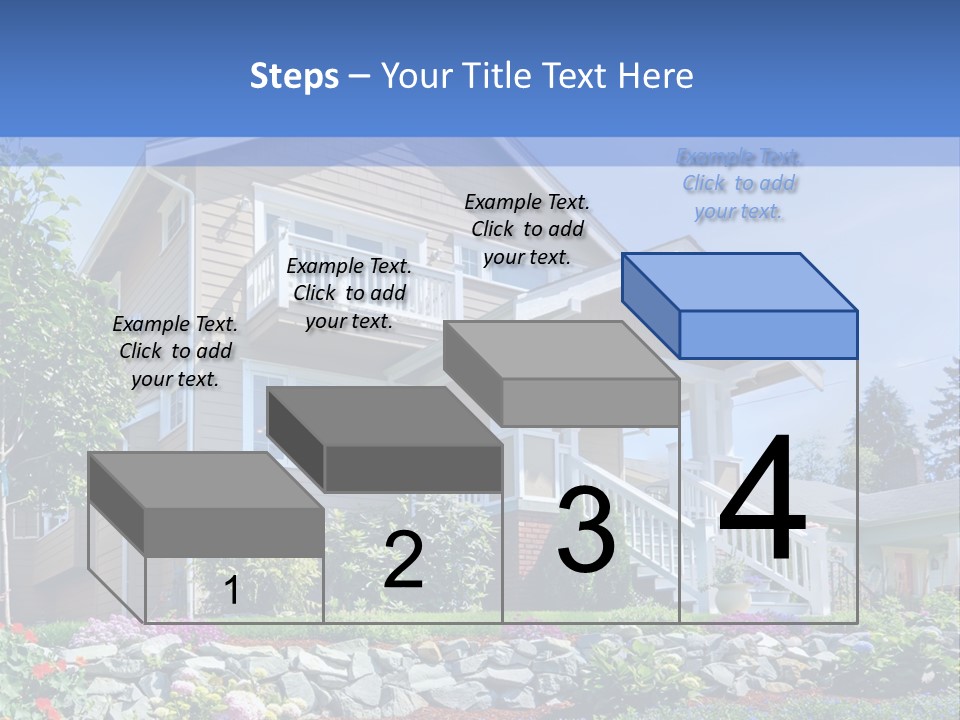 Steps – Your Title Text Here

Example Text. Click to add your text.

Example Text. Click to add your text.

Example Text. Click to add your text.

Example Text. Click to add your text.

1

2

3

4